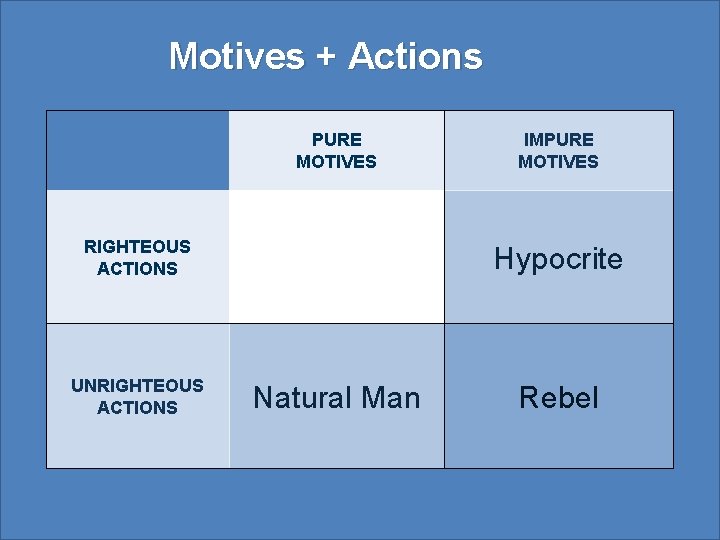 Motives + Actions

|  | PURE MOTIVES | IMPURE MOTIVES |
|---|---|---|
| RIGHTEOUS ACTIONS |  | Hypocrite |
| UNRIGHTEOUS ACTIONS | Natural Man | Rebel |